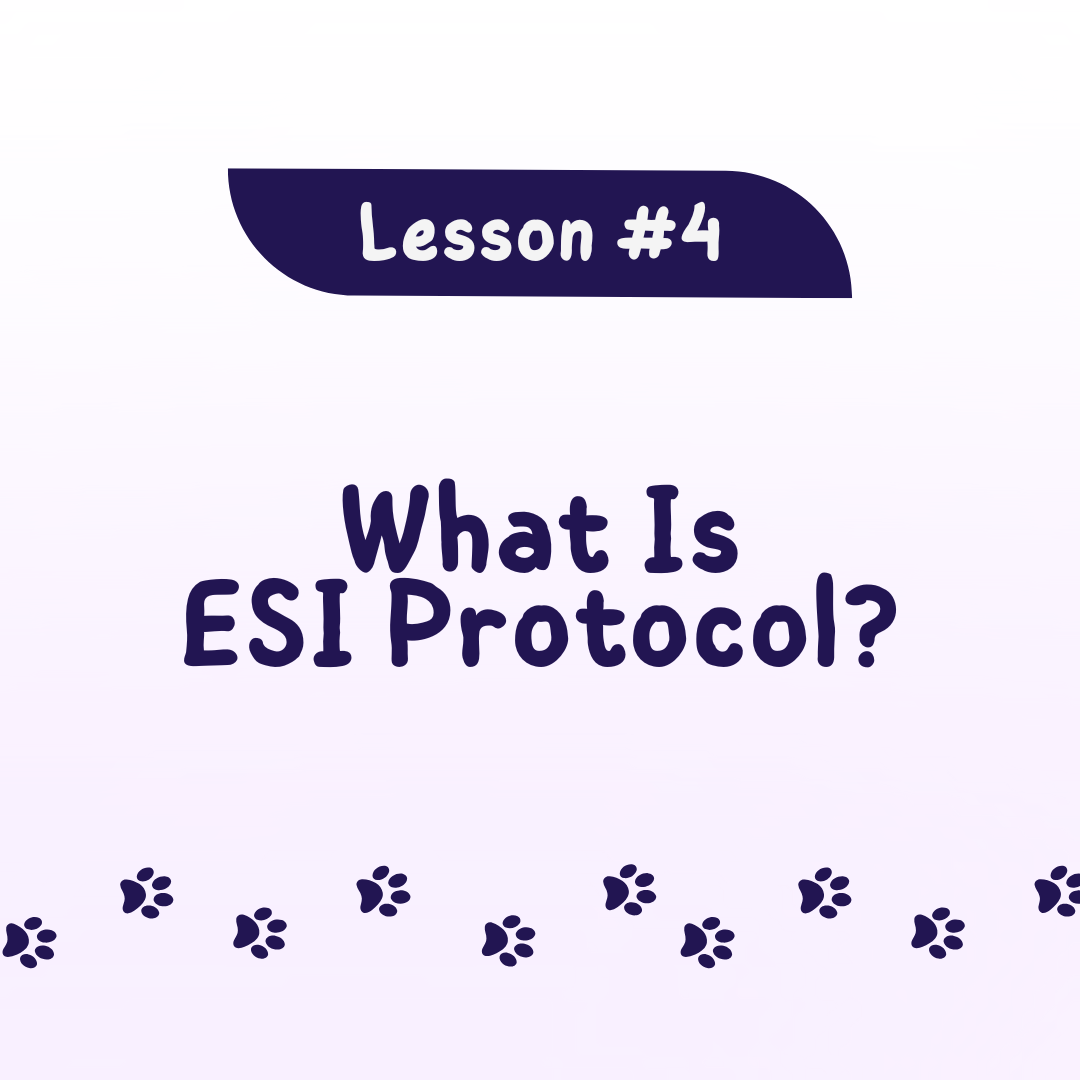 Lesson #4

What Is
ESI Protocol?